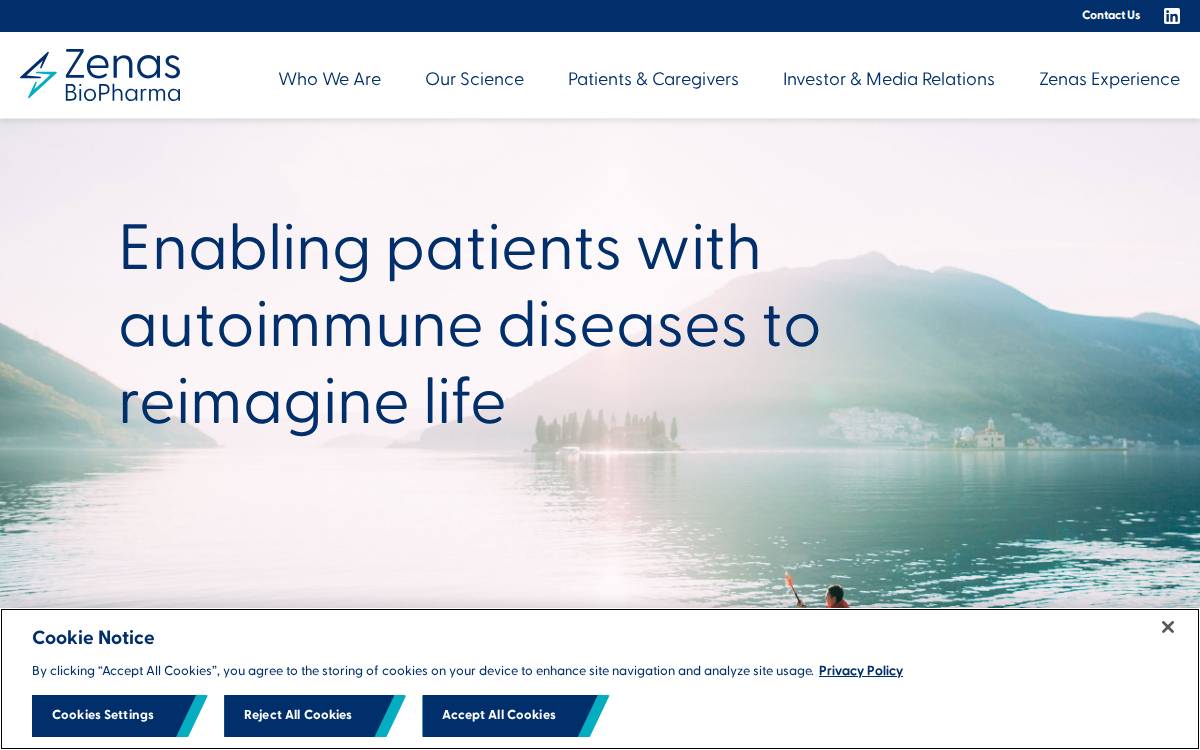 Contact Us

Zenas BioPharma

Who We Are Our Science Patients & Caregivers Investor & Media Relations Zenas Experience

Enabling patients with autoimmune diseases to reimagine life

Cookie Notice

By clicking “Accept All Cookies”, you agree to the storing of cookies on your device to enhance site navigation and analyze site usage. Privacy Policy

Cookies Settings Reject All Cookies Accept All Cookies